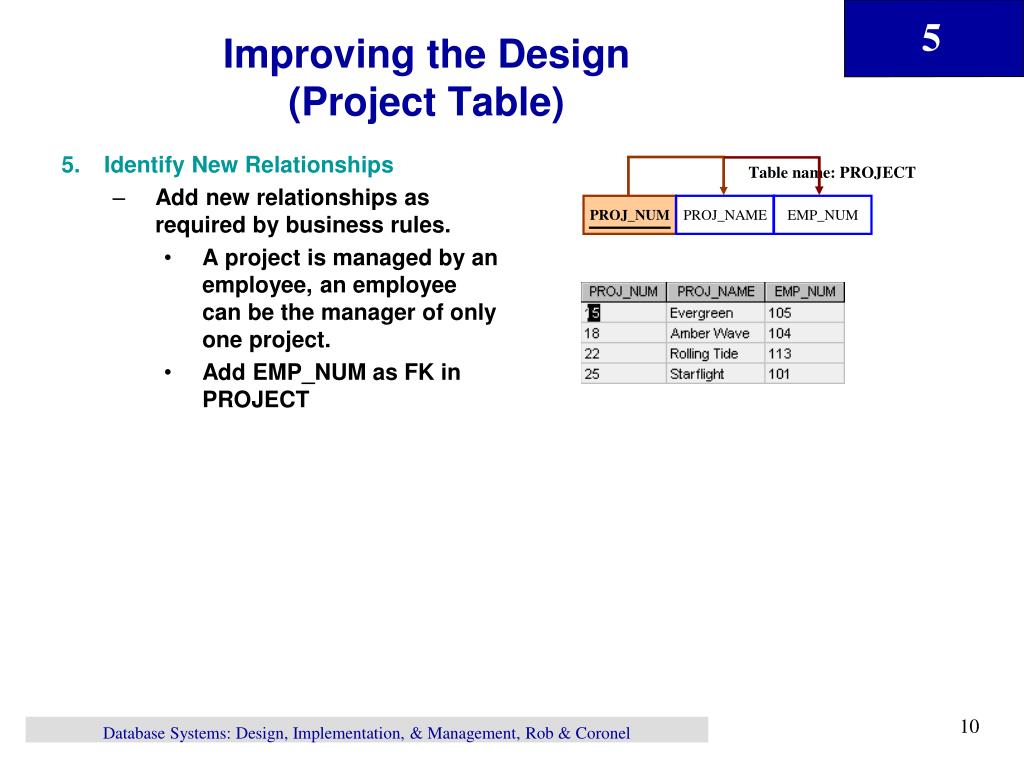 5

Improving the Design (Project Table)

5. Identify New Relationships
– Add new relationships as required by business rules.
• A project is managed by an employee, an employee can be the manager of only one project.
• Add EMP_NUM as FK in PROJECT

Table name: PROJECT

| PROJ_NUM | PROJ_NAME | EMP_NUM |
|---|---|---|

| PROJ_NUM | PROJ_NAME | EMP_NUM |
|---|---|---|
| 15 | Evergreen | 105 |
| 18 | Amber Wave | 104 |
| 22 | Rolling Tide | 113 |
| 25 | Starflight | 101 |

Database Systems: Design, Implementation, & Management, Rob & Coronel

10